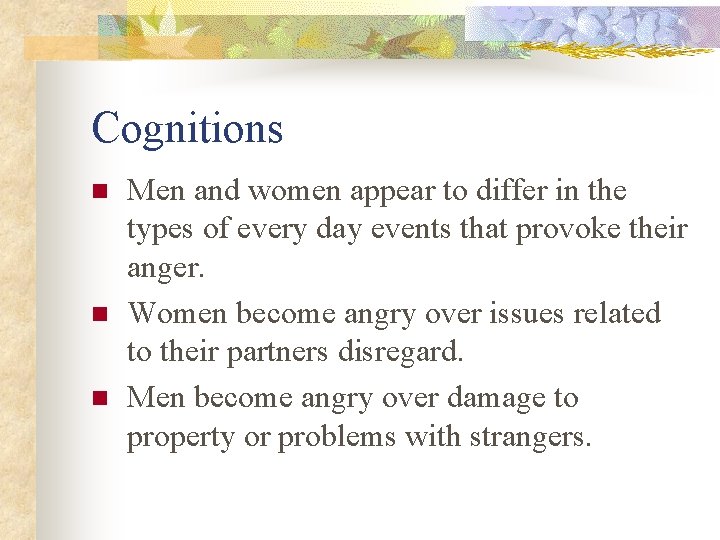 Cognitions

- Men and women appear to differ in the types of every day events that provoke their anger.
- Women become angry over issues related to their partners disregard.
- Men become angry over damage to property or problems with strangers.